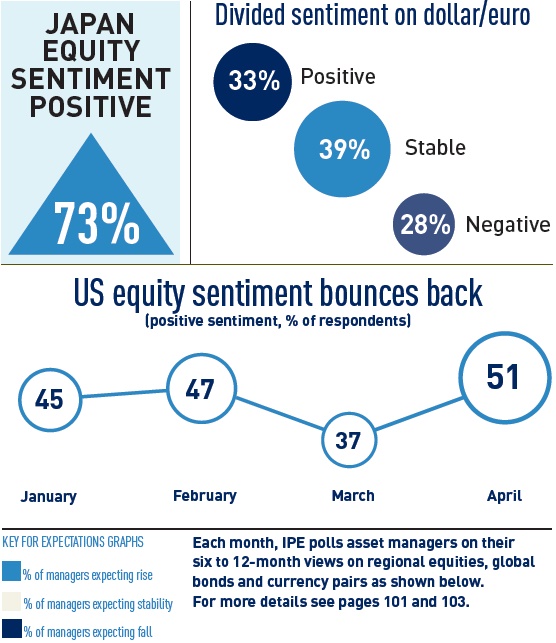 JAPAN EQUITY SENTIMENT POSITIVE

73%

Divided sentiment on dollar/euro

33% Positive

39% Stable

28% Negative

US equity sentiment bounces back
(positive sentiment, % of respondents)

45
47
37
51

January
February
March
April

KEY FOR EXPECTATIONS GRAPHS
% of managers expecting rise
% of managers expecting stability
% of managers expecting fall

Each month, IPE polls asset managers on their six to 12-month views on regional equities, global bonds and currency pairs as shown below. For more details see pages 101 and 103.